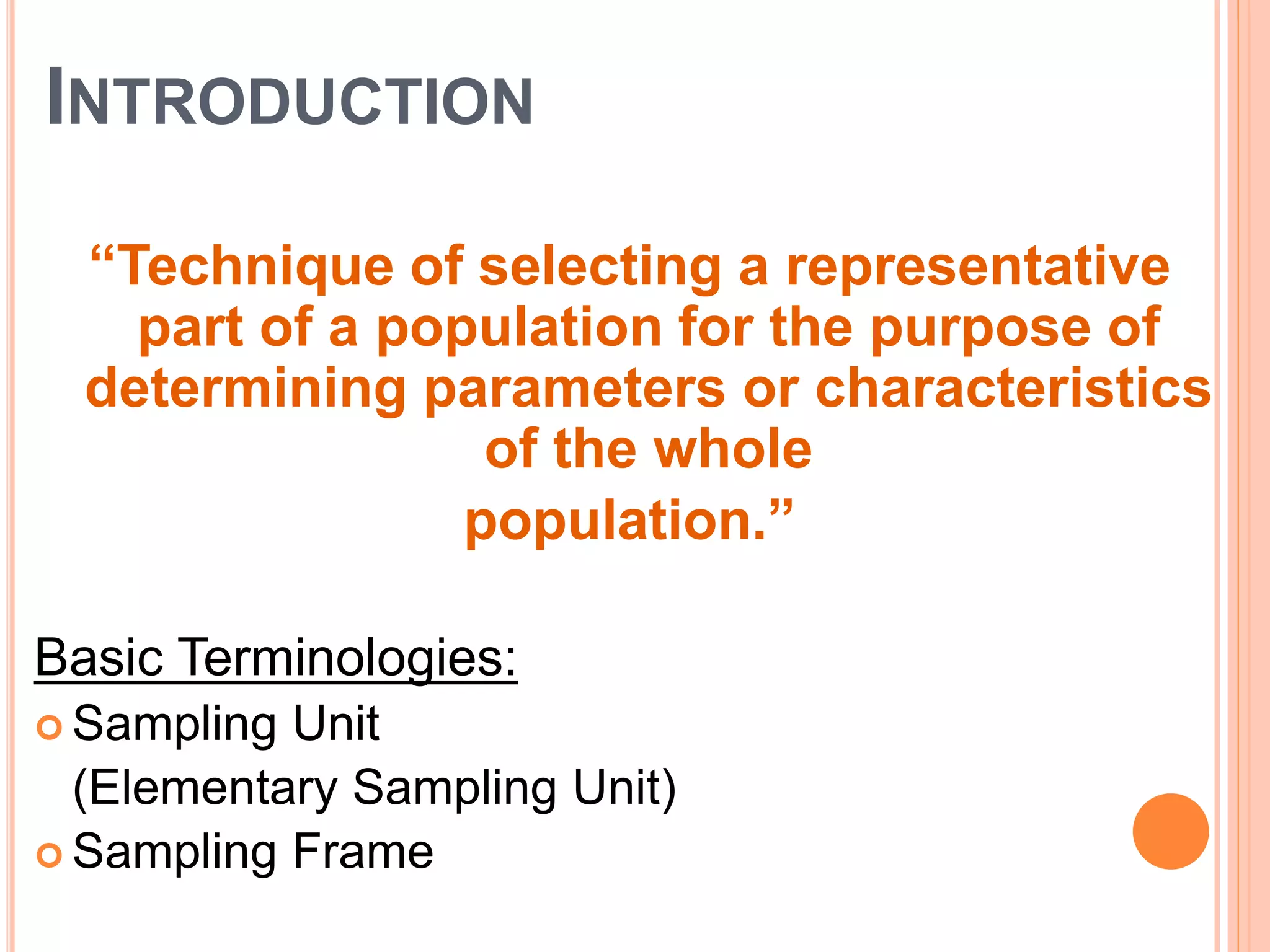 INTRODUCTION

“Technique of selecting a representative part of a population for the purpose of determining parameters or characteristics of the whole population.”

Basic Terminologies:

Sampling Unit
(Elementary Sampling Unit)

Sampling Frame